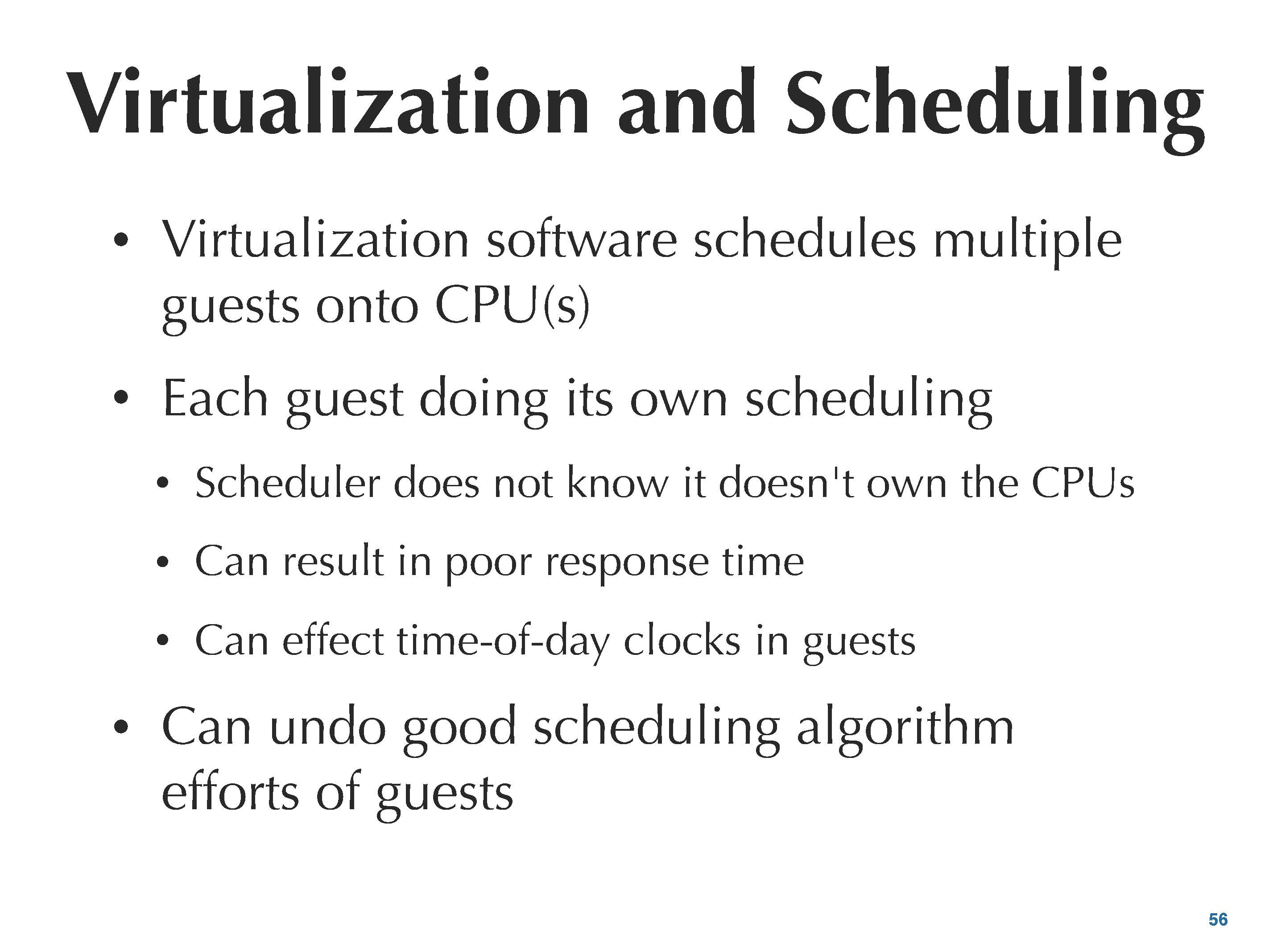 Virtualization and Scheduling

• Virtualization software schedules multiple guests onto CPU(s)

• Each guest doing its own scheduling

• Scheduler does not know it doesn't own the CPUs

• Can result in poor response time

• Can effect time-of-day clocks in guests

• Can undo good scheduling algorithm efforts of guests

56